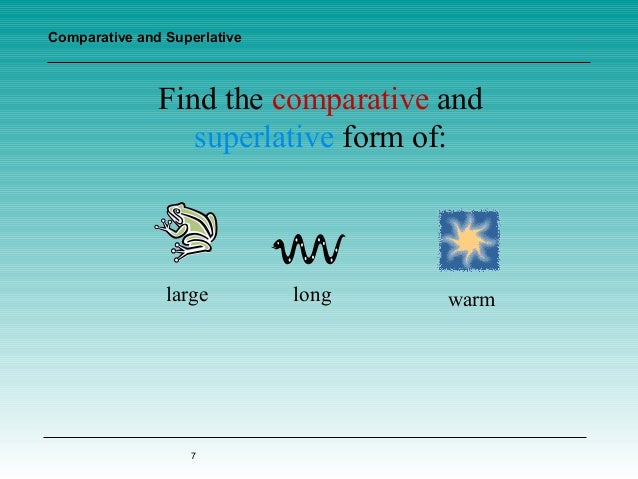 Comparative and Superlative

Find the comparative and superlative form of:

large

long

warm

7